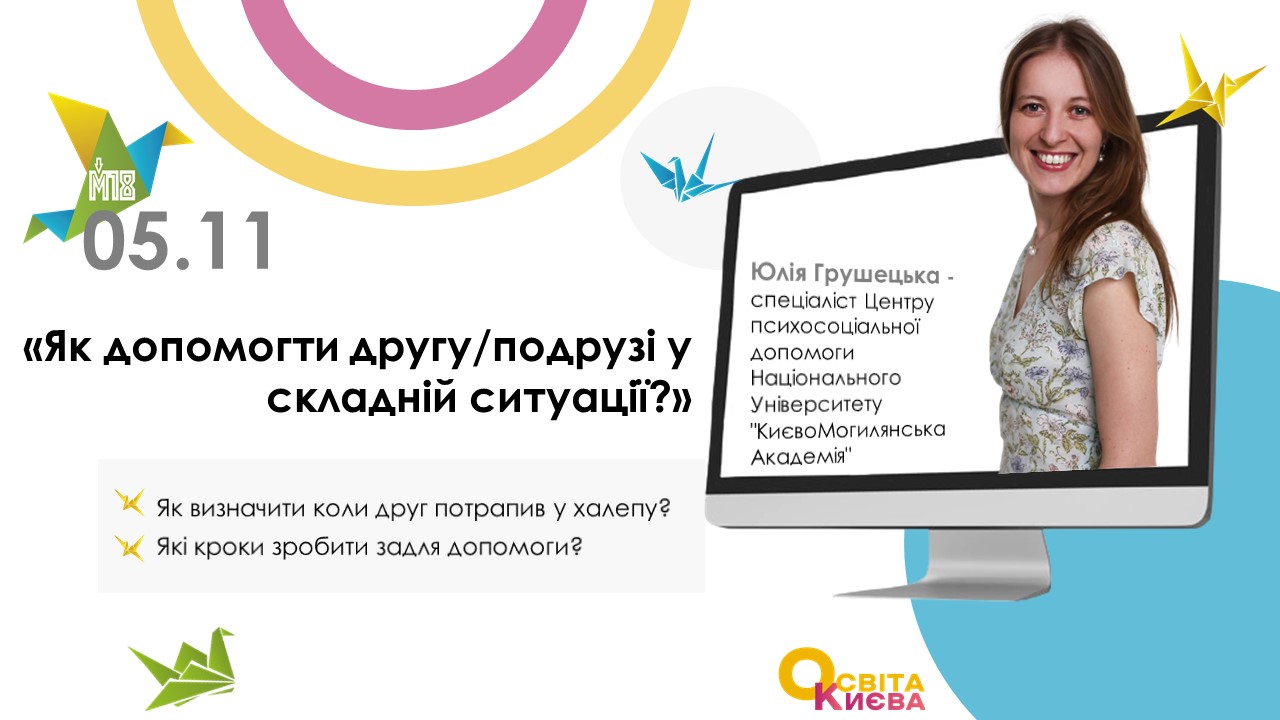 М18

05.11

«Як допомогти другу/подрузі у складній ситуації?»

Як визначити коли друг потрапив у халепу?

Які кроки зробити задля допомоги?

Юлія Грушецька - спеціаліст Центру психосоціальної допомоги Національного Університету "КиєвоМогилянська Академія"

Освіта Києва